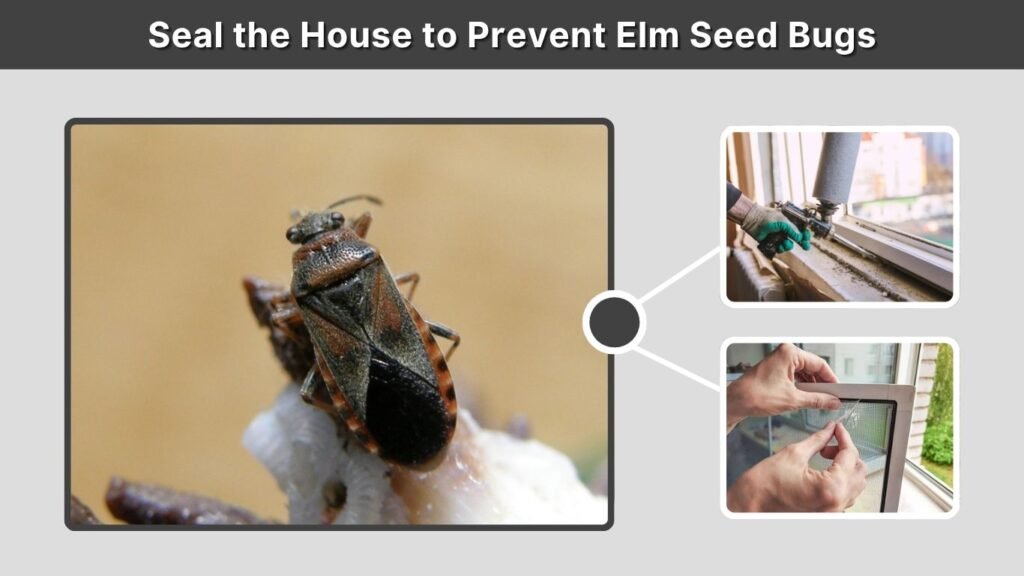 Seal the House to Prevent Elm Seed Bugs